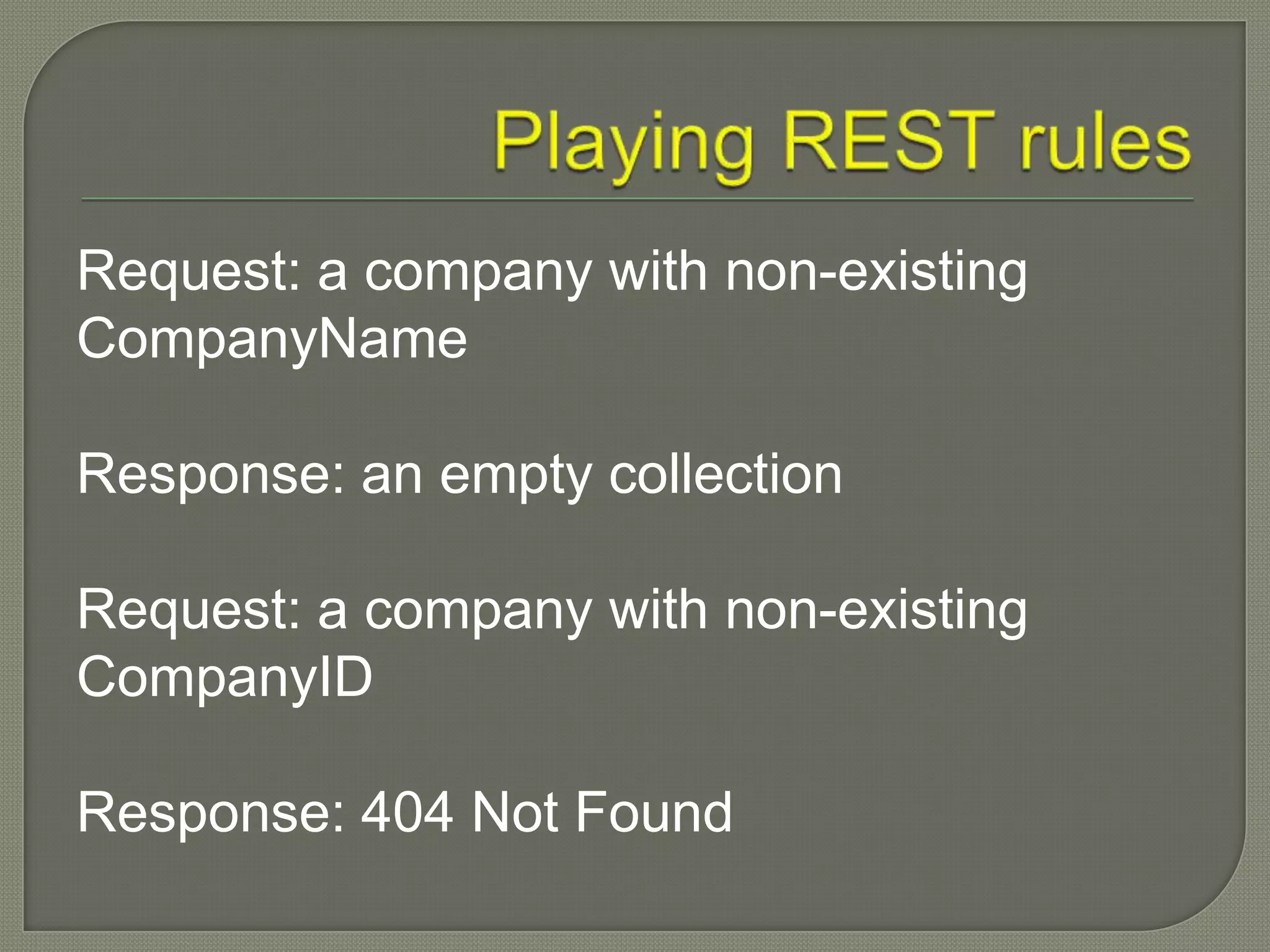 Playing REST rules

Request: a company with non-existing CompanyName

Response: an empty collection

Request: a company with non-existing CompanyID

Response: 404 Not Found